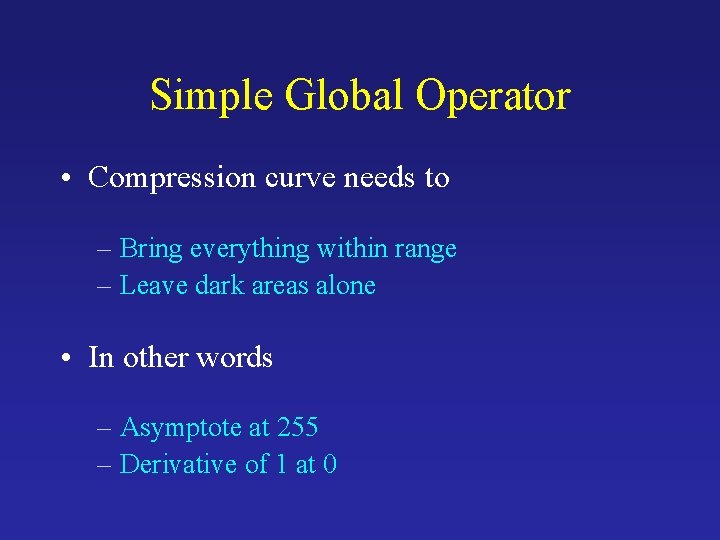 Simple Global Operator

• Compression curve needs to

– Bring everything within range
– Leave dark areas alone

• In other words

– Asymptote at 255
– Derivative of 1 at 0